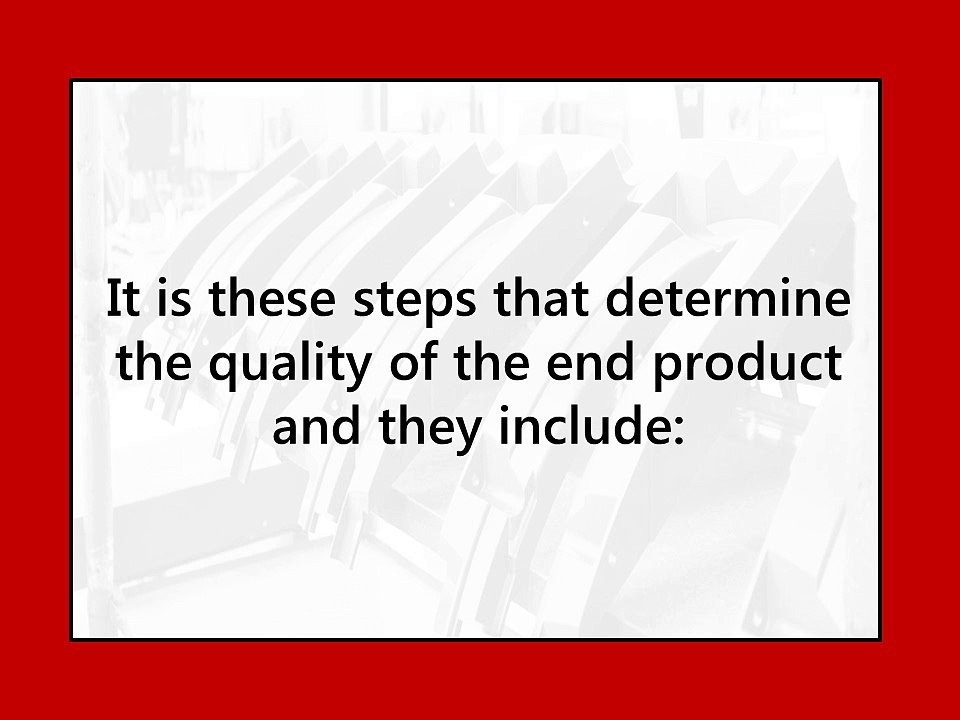 It is these steps that determine the quality of the end product and they include: